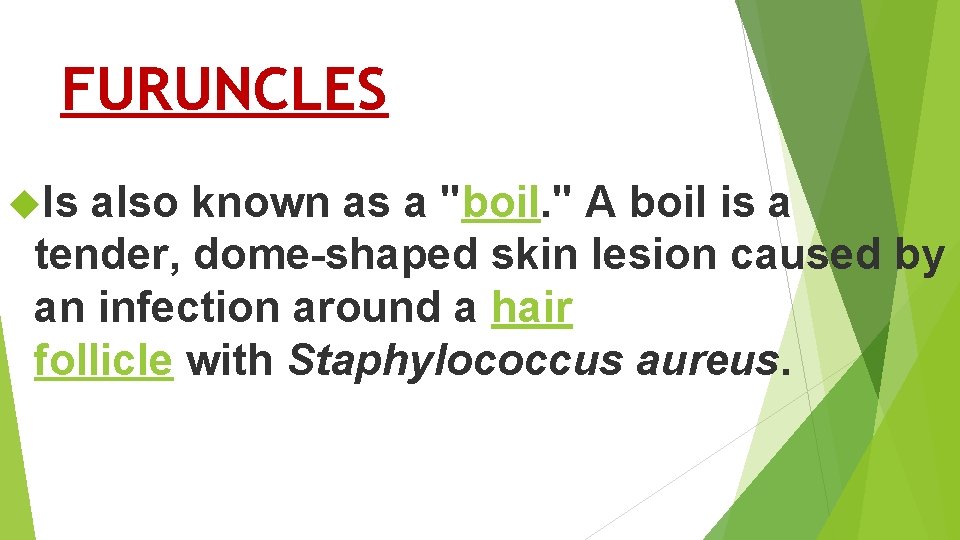 FURUNCLES

Is also known as a "boil." A boil is a tender, dome-shaped skin lesion caused by an infection around a hair follicle with Staphylococcus aureus.